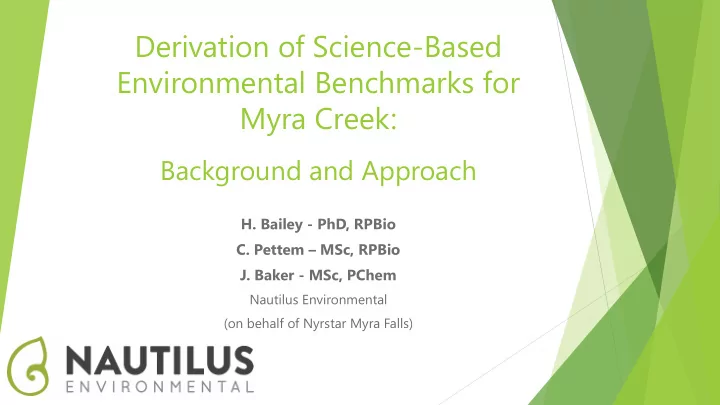 Derivation of Science-Based Environmental Benchmarks for Myra Creek:

Background and Approach

H. Bailey - PhD, RPBio

C. Pettem – MSc, RPBio

J. Baker - MSc, PChem

Nautilus Environmental

(on behalf of Nyrstar Myra Falls)

NAUTILUS
ENVIRONMENTAL